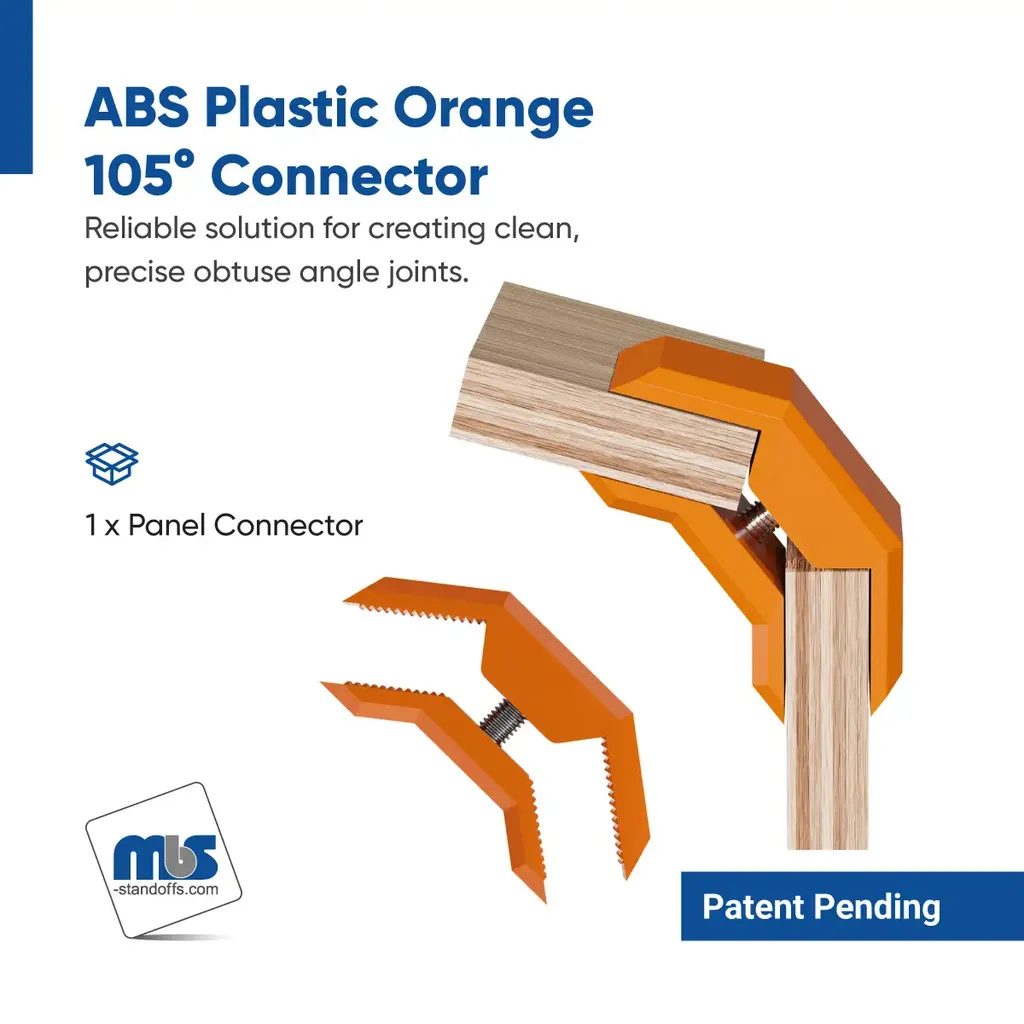 ABS Plastic Orange 105° Connector

Reliable solution for creating clean, precise obtuse angle joints.

1 x Panel Connector

mbs
-standoffs.com

Patent Pending